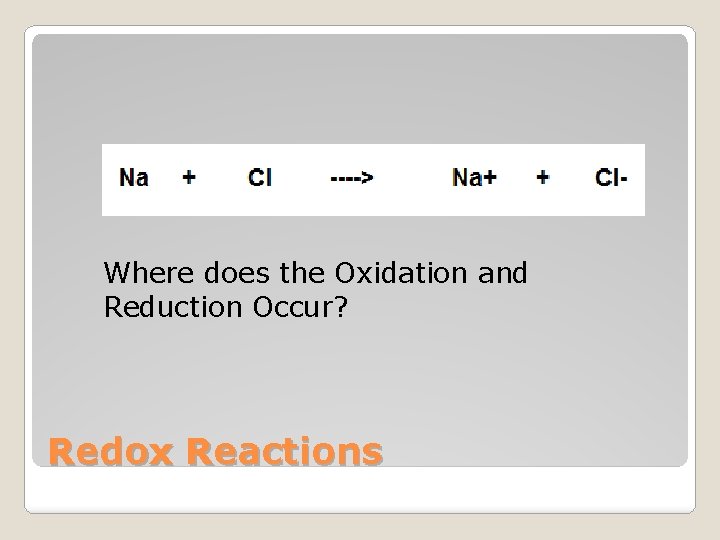 Na + Cl ----> Na+ + Cl-

Where does the Oxidation and Reduction Occur?

Redox Reactions